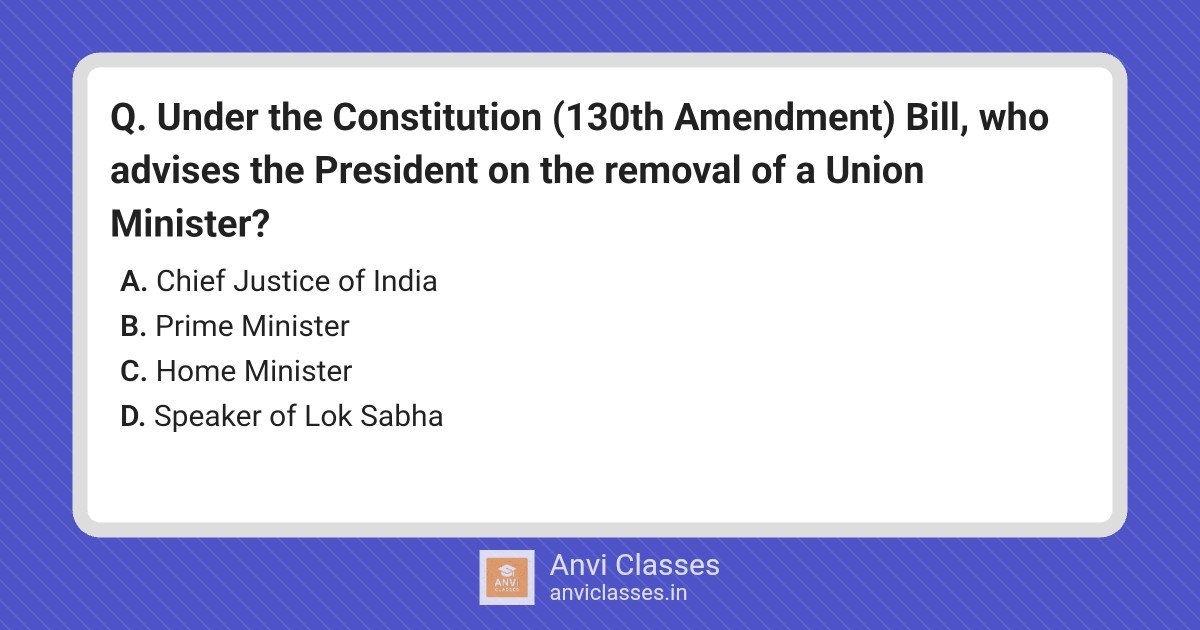 Q. Under the Constitution (130th Amendment) Bill, who advises the President on the removal of a Union Minister?

A. Chief Justice of India
B. Prime Minister
C. Home Minister
D. Speaker of Lok Sabha

ANVI CLASSES
Anvi Classes
anviclasses.in